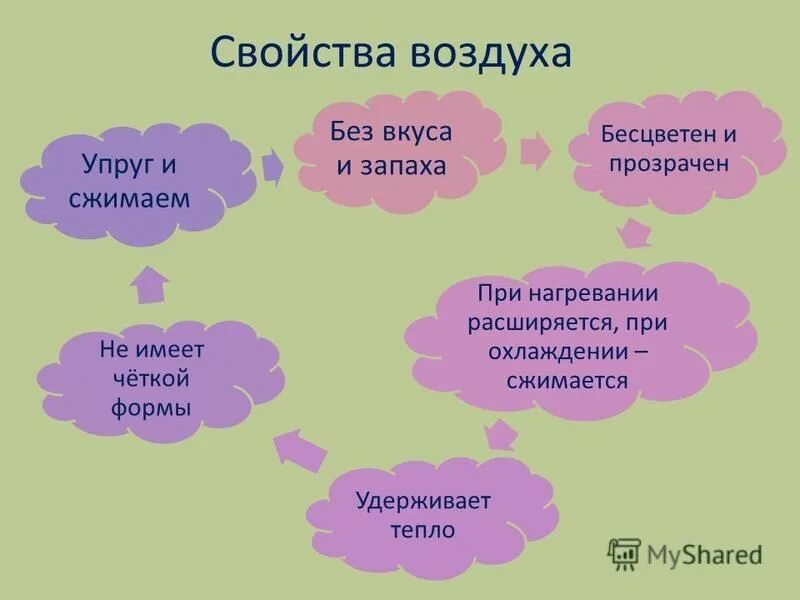 Свойства воздуха

Упруг и сжимаем

Без вкуса и запаха

Бесцветен и прозрачен

При нагревании расширяется, при охлаждении – сжимается

Удерживает тепло

Не имеет чёткой формы

MyShared